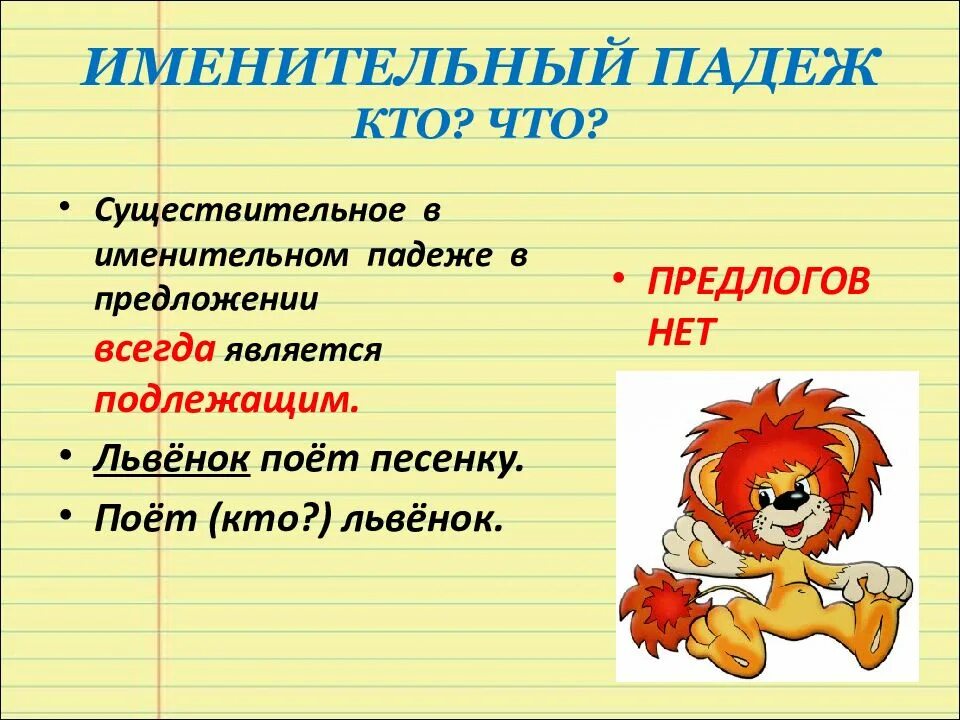 ИМЕНИТЕЛЬНЫЙ ПАДЕЖ
КТО? ЧТО?

• Существительное в именительном падеже в предложении всегда является подлежащим.

• Львёнок поёт песенку.

• Поёт (кто?) львёнок.

• ПРЕДЛОГОВ НЕТ